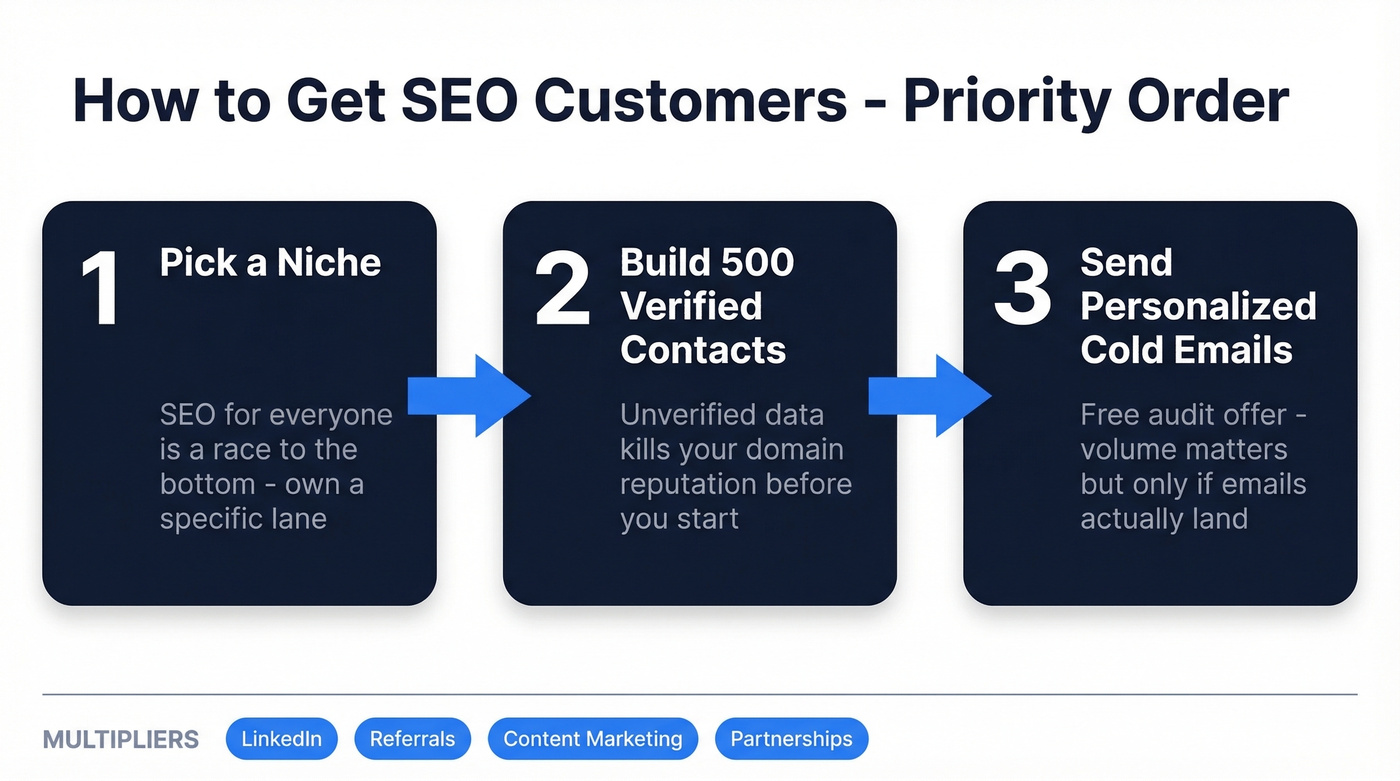 How to Get SEO Customers - Priority Order

1 Pick a Niche

SEO for everyone is a race to the bottom - own a specific lane

2 Build 500 Verified Contacts

Unverified data kills your domain reputation before you start

3 Send Personalized Cold Emails

Free audit offer - volume matters but only if emails actually land

MULTIPLIERS LinkedIn Referrals Content Marketing Partnerships